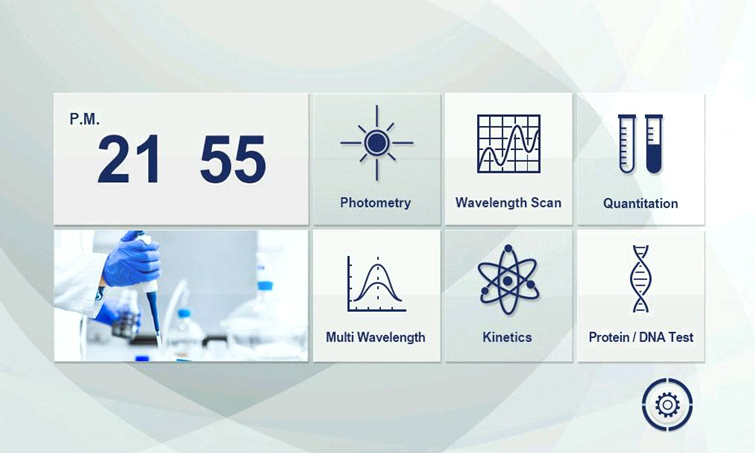 P.M.
21 55

Photometry

Wavelength Scan

Quantitation

Multi Wavelength

Kinetics

Protein / DNA Test